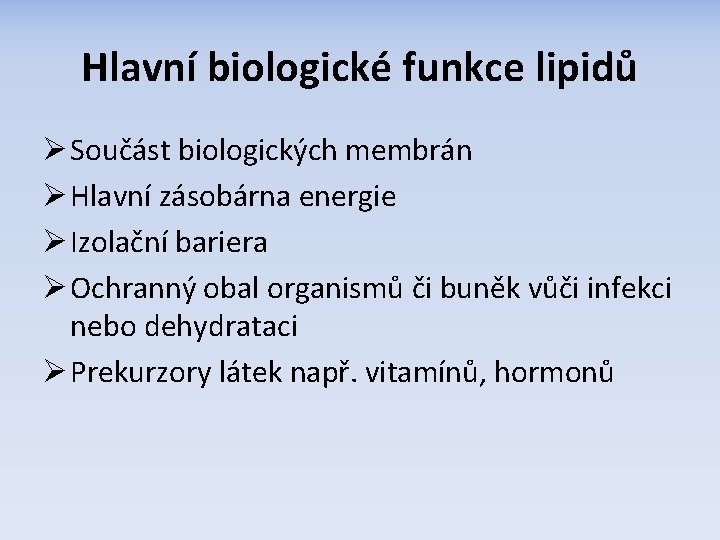 Hlavní biologické funkce lipidů

➢ Součást biologických membrán
➢ Hlavní zásobárna energie
➢ Izolační bariera
➢ Ochranný obal organismů či buněk vůči infekci nebo dehydrataci
➢ Prekurzory látek např. vitamínů, hormonů